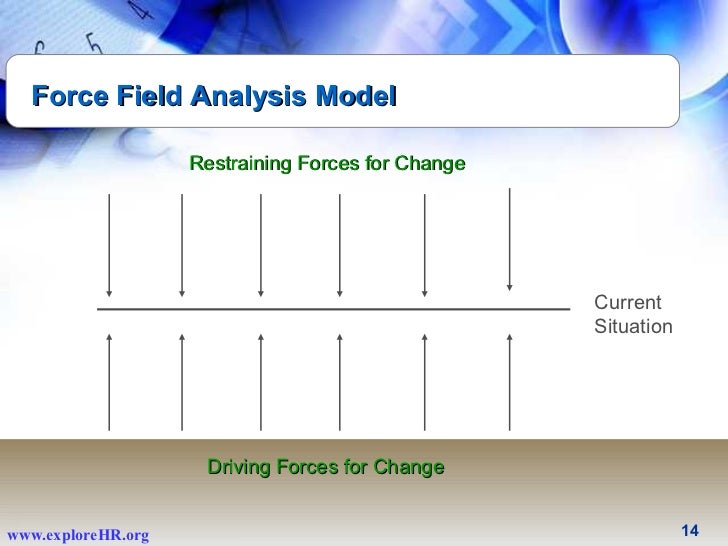 Force Field Analysis Model

Restraining Forces for Change

Current Situation

Driving Forces for Change

www.exploreHR.org

14